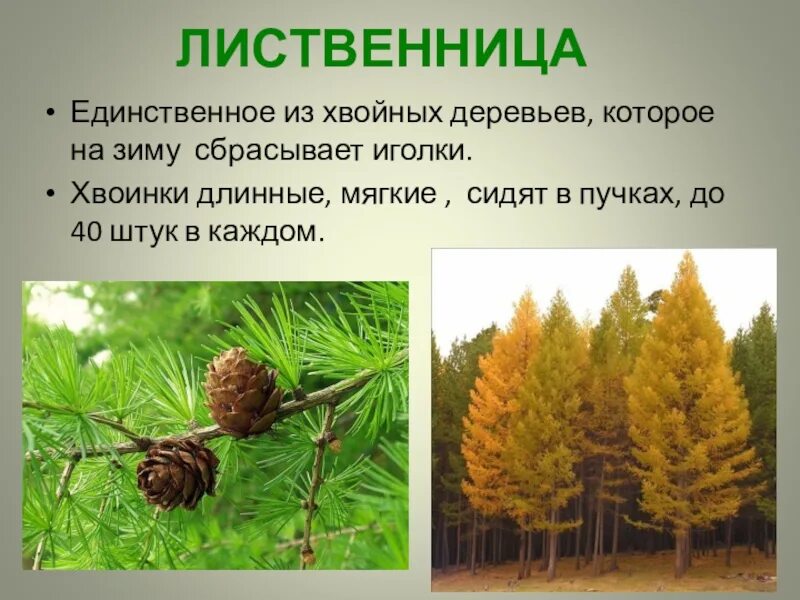 ЛИСТВЕННИЦА

• Единственное из хвойных деревьев, которое на зиму сбрасывает иголки.

• Хвоинки длинные, мягкие , сидят в пучках, до 40 штук в каждом.